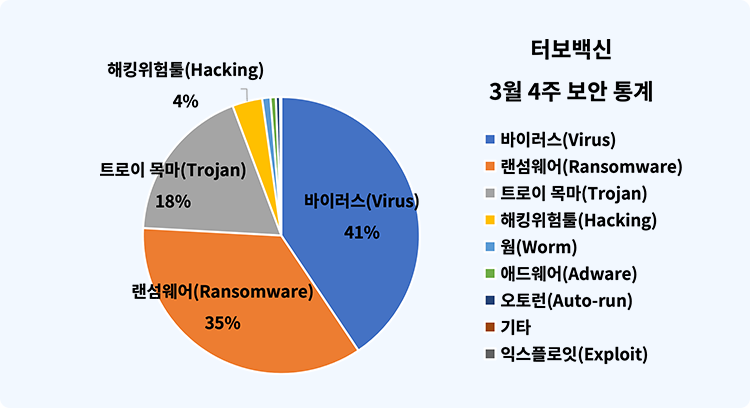 해킹위험툴(Hacking)
4%

트로이 목마(Trojan)
18%

바이러스(Virus)
41%

랜섬웨어(Ransomware)
35%

터보백신
3월 4주 보안 통계

바이러스(Virus)
랜섬웨어(Ransomware)
트로이 목마(Trojan)
해킹위험툴(Hacking)
웜(Worm)
애드웨어(Adware)
오토런(Auto-run)
기타
익스플로잇(Exploit)